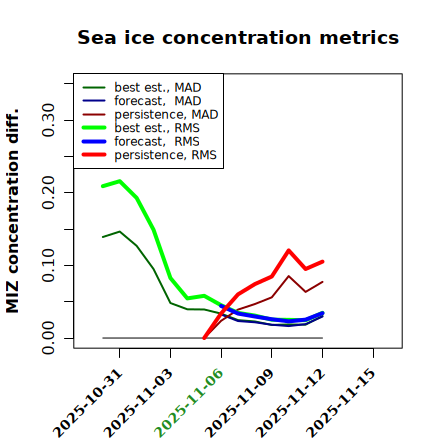 Sea ice concentration metrics

best est., MAD
forecast, MAD
persistence, MAD
best est., RMS
forecast, RMS
persistence, RMS

MIZ concentration diff.

0.00
0.10
0.20
0.30

2025-10-31
2025-11-03
2025-11-06
2025-11-09
2025-11-12
2025-11-15